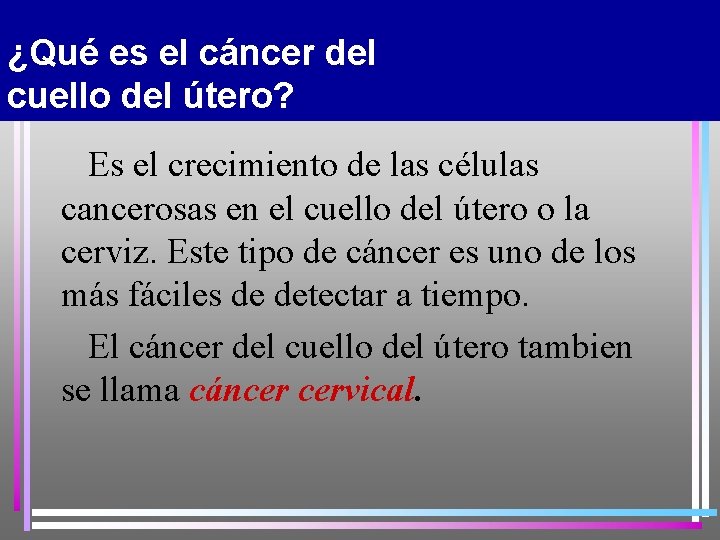 ¿Qué es el cáncer del cuello del útero?

Es el crecimiento de las células cancerosas en el cuello del útero o la cerviz. Este tipo de cáncer es uno de los más fáciles de detectar a tiempo.

El cáncer del cuello del útero tambien se llama cáncer cervical.